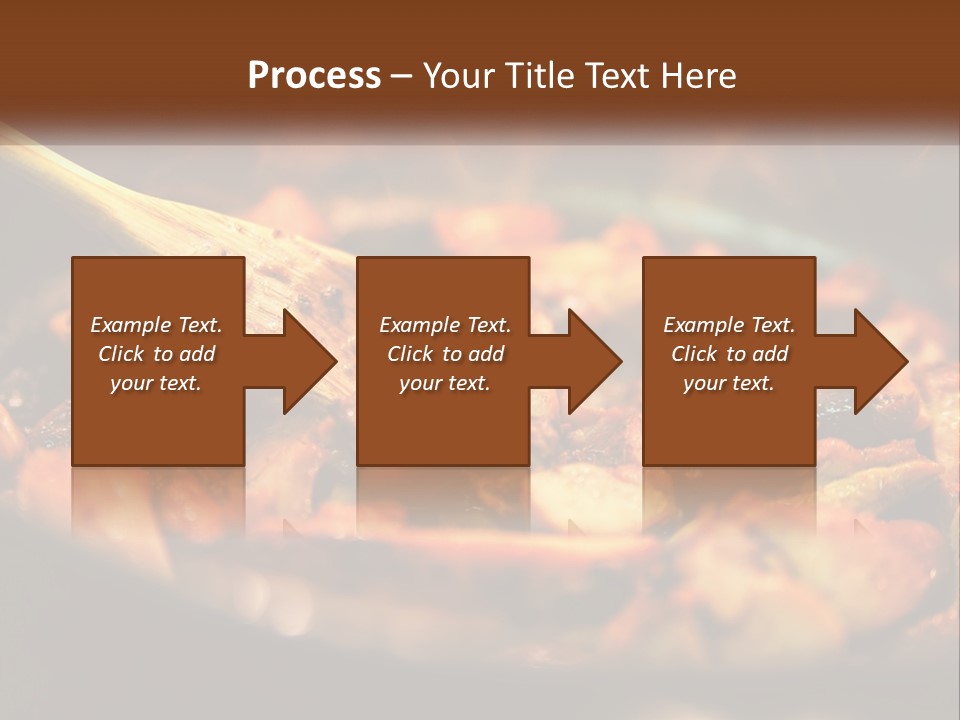 Process – Your Title Text Here

Example Text. Click to add your text.

Example Text. Click to add your text.

Example Text. Click to add your text.